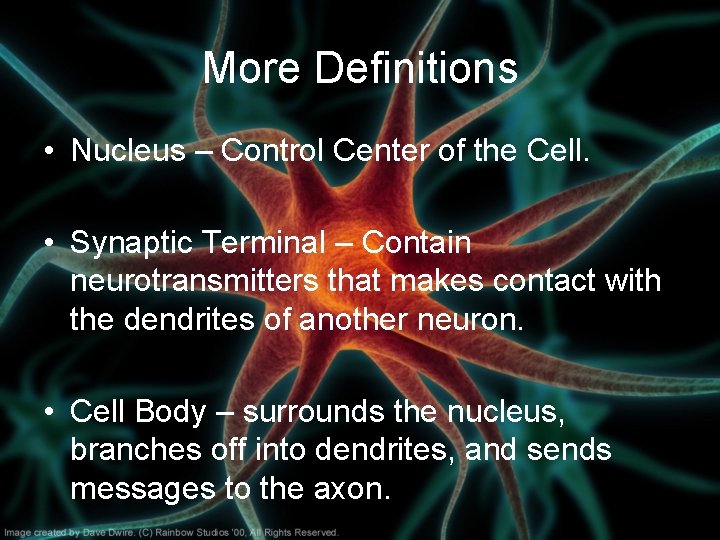 More Definitions

• Nucleus – Control Center of the Cell.

• Synaptic Terminal – Contain neurotransmitters that makes contact with the dendrites of another neuron.

• Cell Body – surrounds the nucleus, branches off into dendrites, and sends messages to the axon.

Image created by Dave Dwire. (C) Rainbow Studios '00, All Rights Reserved.